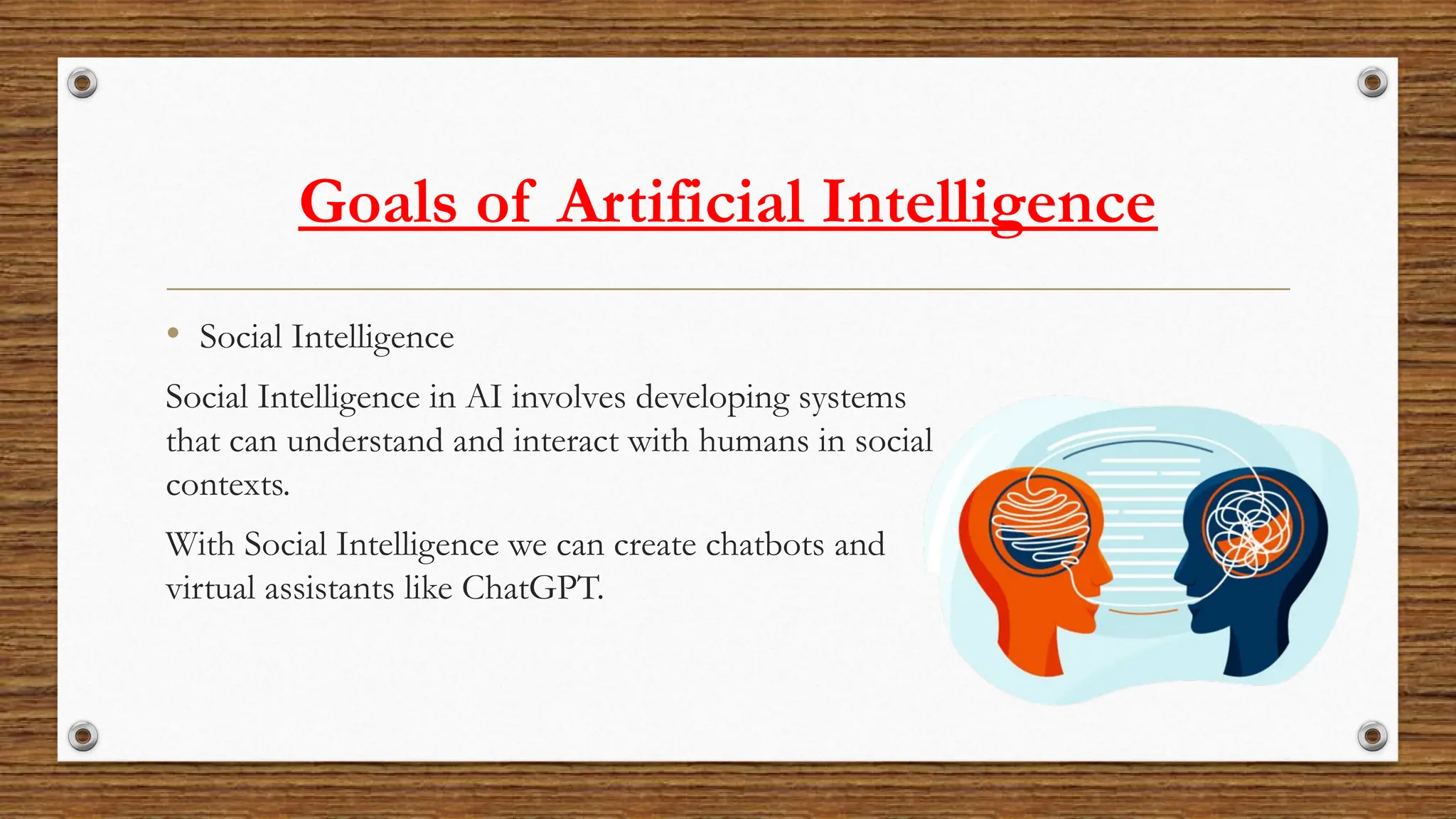 Goals of Artificial Intelligence

• Social Intelligence

Social Intelligence in AI involves developing systems that can understand and interact with humans in social contexts.

With Social Intelligence we can create chatbots and virtual assistants like ChatGPT.